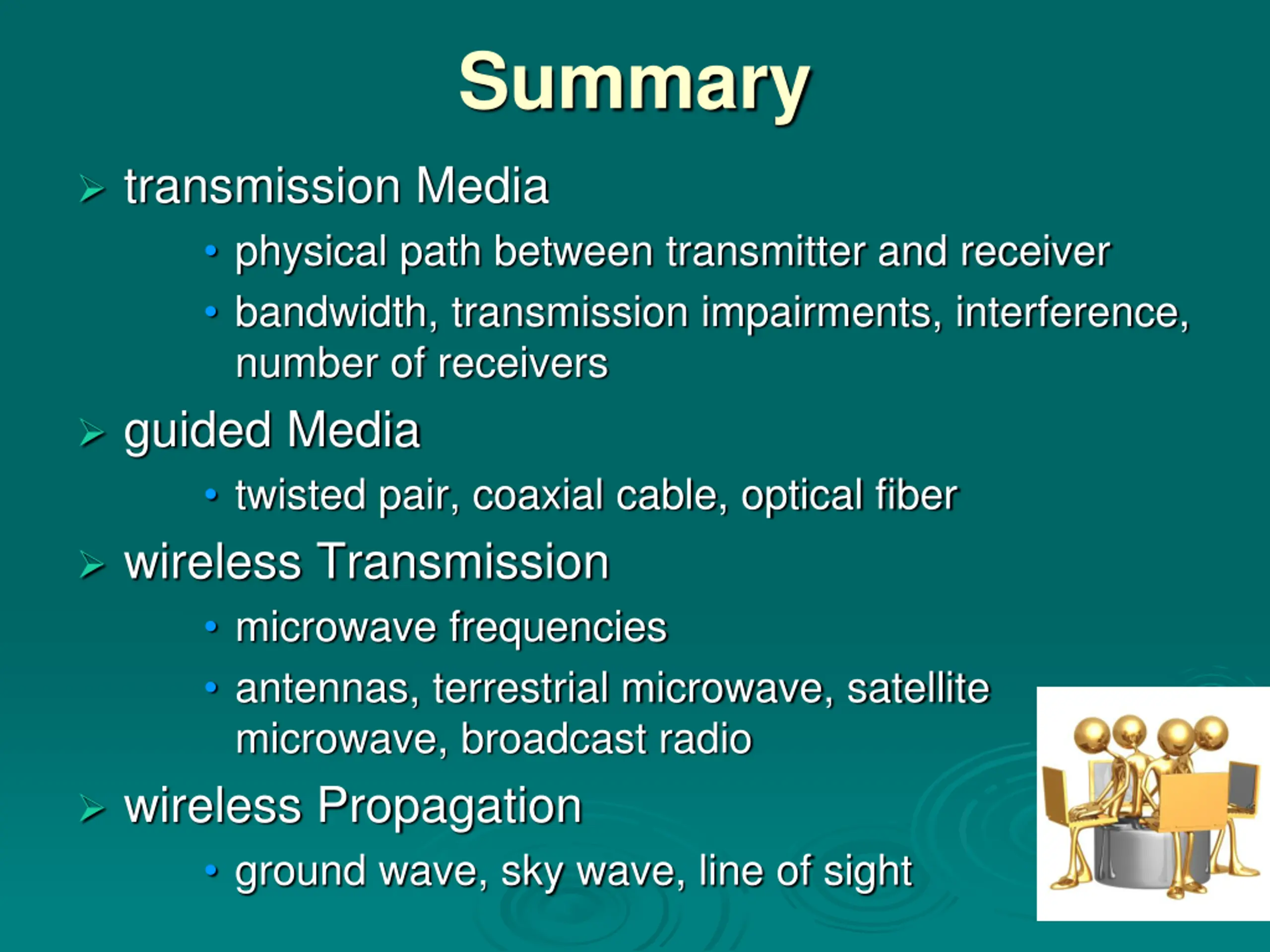 Summary

➢ transmission Media
• physical path between transmitter and receiver
• bandwidth, transmission impairments, interference, number of receivers

➢ guided Media
• twisted pair, coaxial cable, optical fiber

➢ wireless Transmission
• microwave frequencies
• antennas, terrestrial microwave, satellite microwave, broadcast radio

➢ wireless Propagation
• ground wave, sky wave, line of sight